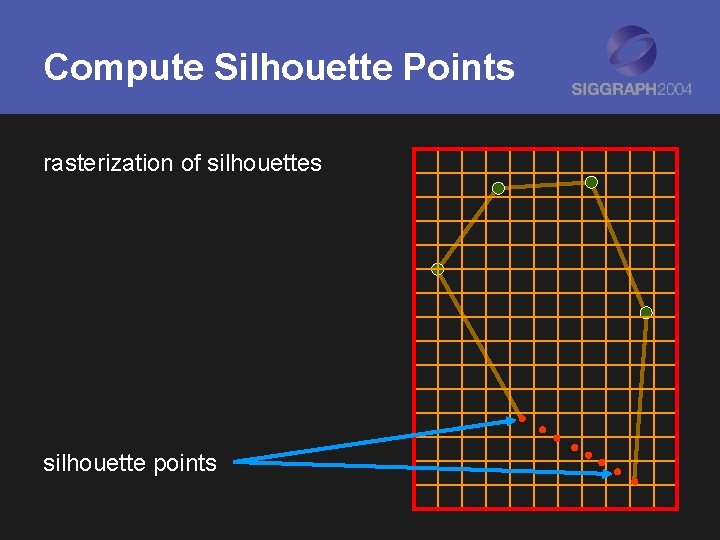 Compute Silhouette Points

SIGGRAPH2004

rasterization of silhouettes

silhouette points